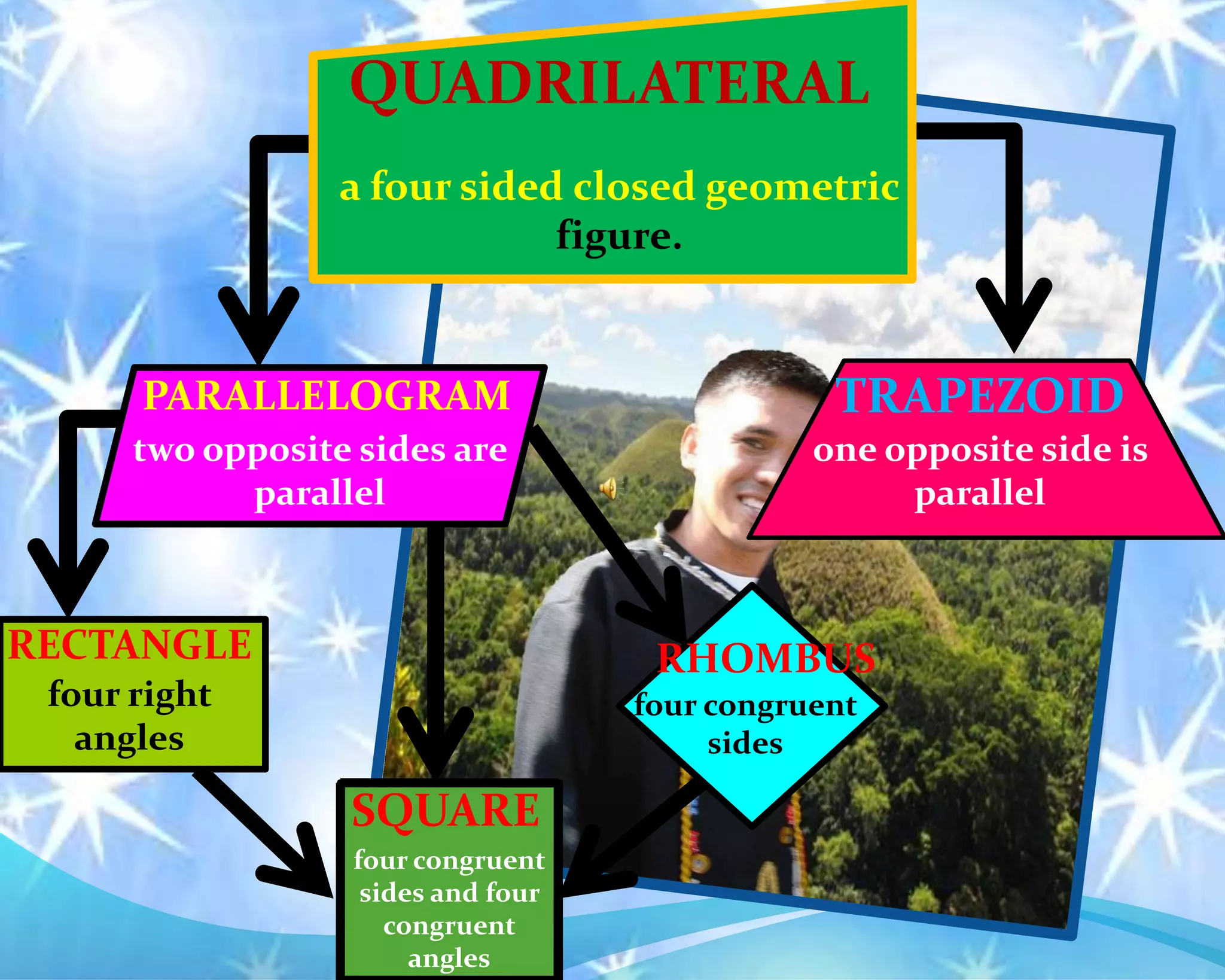 QUADRILATERAL

a four sided closed geometric figure.

PARALLELOGRAM

two opposite sides are parallel

TRAPEZOID

one opposite side is parallel

RECTANGLE

four right angles

RHOMBUS

four congruent sides

SQUARE

four congruent sides and four congruent angles